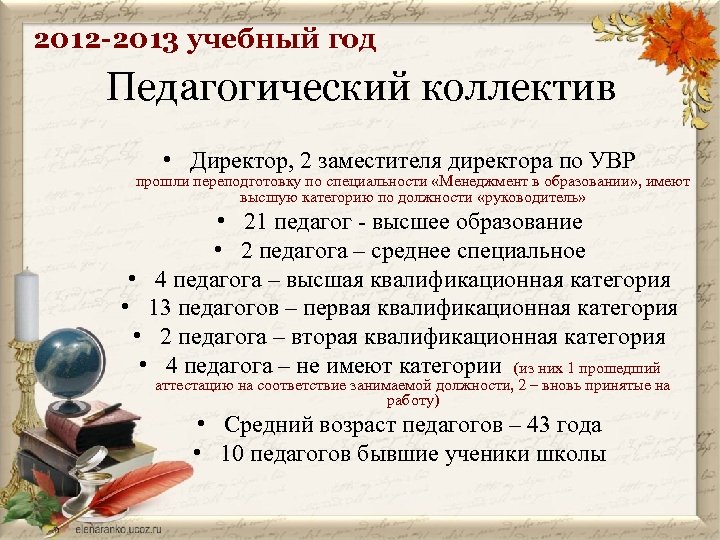 2012-2013 учебный год

Педагогический коллектив

• Директор, 2 заместителя директора по УВР прошли переподготовку по специальности «Менеджмент в образовании», имеют высшую категорию по должности «руководитель»

• 21 педагог - высшее образование

• 2 педагога – среднее специальное

• 4 педагога – высшая квалификационная категория

• 13 педагогов – первая квалификационная категория

• 2 педагога – вторая квалификационная категория

• 4 педагога – не имеют категории (из них 1 прошедший аттестацию на соответствие занимаемой должности, 2 – вновь принятые на работу)

• Средний возраст педагогов – 43 года

• 10 педагогов бывшие ученики школы

elenaranko.ucoz.ru